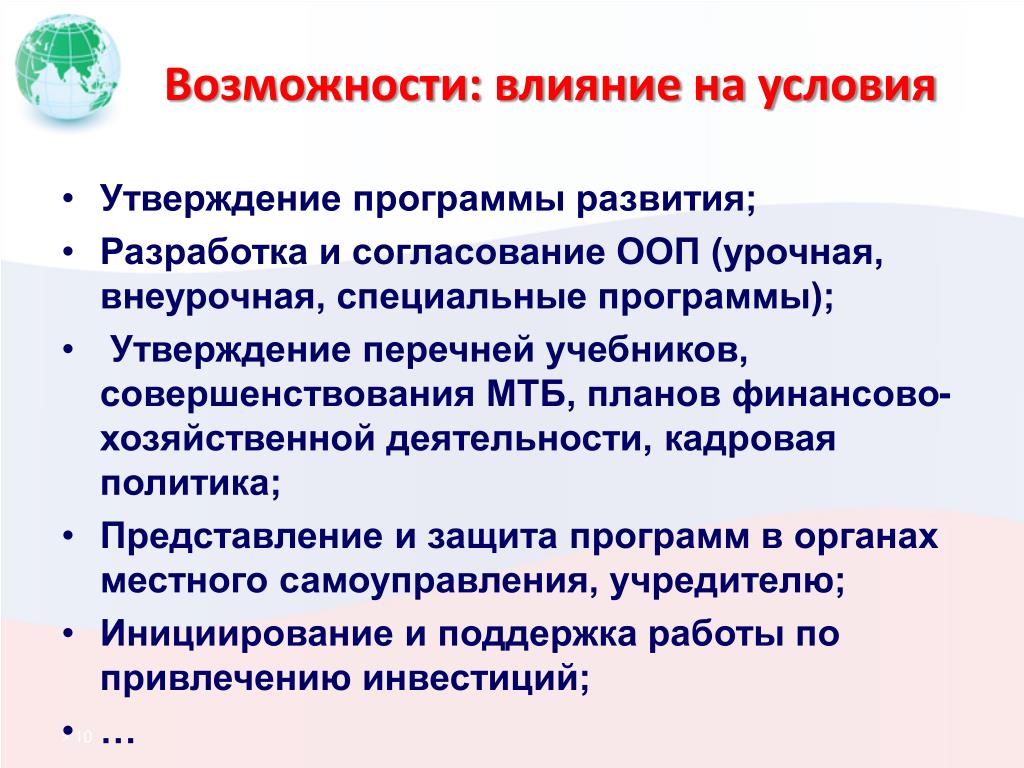 Возможности: влияние на условия

• Утверждение программы развития;
• Разработка и согласование ООП (урочная, внеурочная, специальные программы);
• Утверждение перечней учебников, совершенствования МТБ, планов финансово-хозяйственной деятельности, кадровая политика;
• Представление и защита программ в органах местного самоуправления, учредителю;
• Инициирование и поддержка работы по привлечению инвестиций;
• …

10